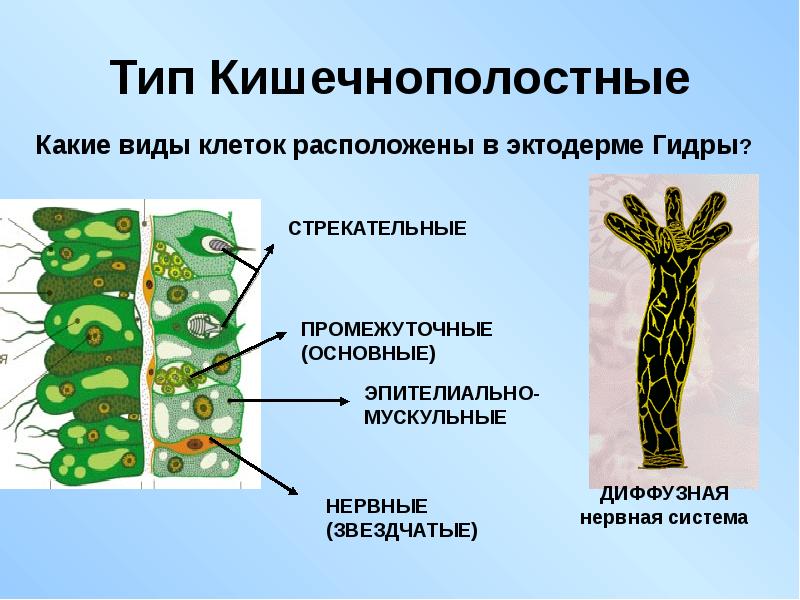 Тип Кишечнополостные

Какие виды клеток расположены в эктодерме Гидры?

СТРЕКАТЕЛЬНЫЕ

ПРОМЕЖУТОЧНЫЕ (ОСНОВНЫЕ)

ЭПИТЕЛИАЛЬНО-МУСКУЛЬНЫЕ

НЕРВНЫЕ (ЗВЕЗДЧАТЫЕ)

ДИФФУЗНАЯ нервная система